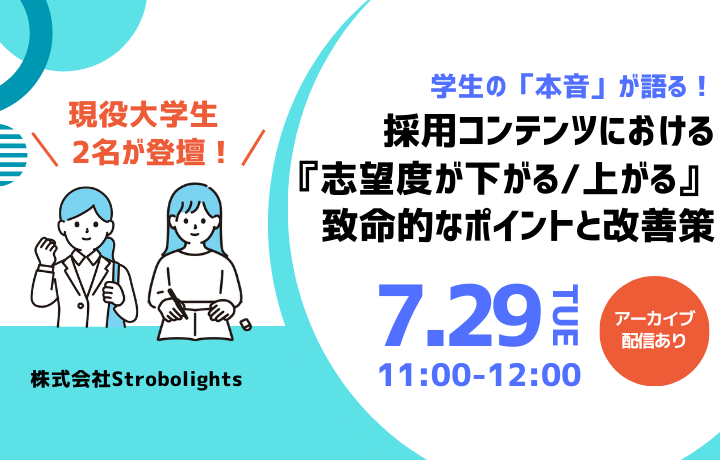 現役大学生
2名が登壇！

株式会社Strobolights

学生の「本音」が語る！
採用コンテンツにおける
『志望度が下がる/上がる』
致命的なポイントと改善策

7.29 TUE
11:00-12:00

アーカイブ
配信あり